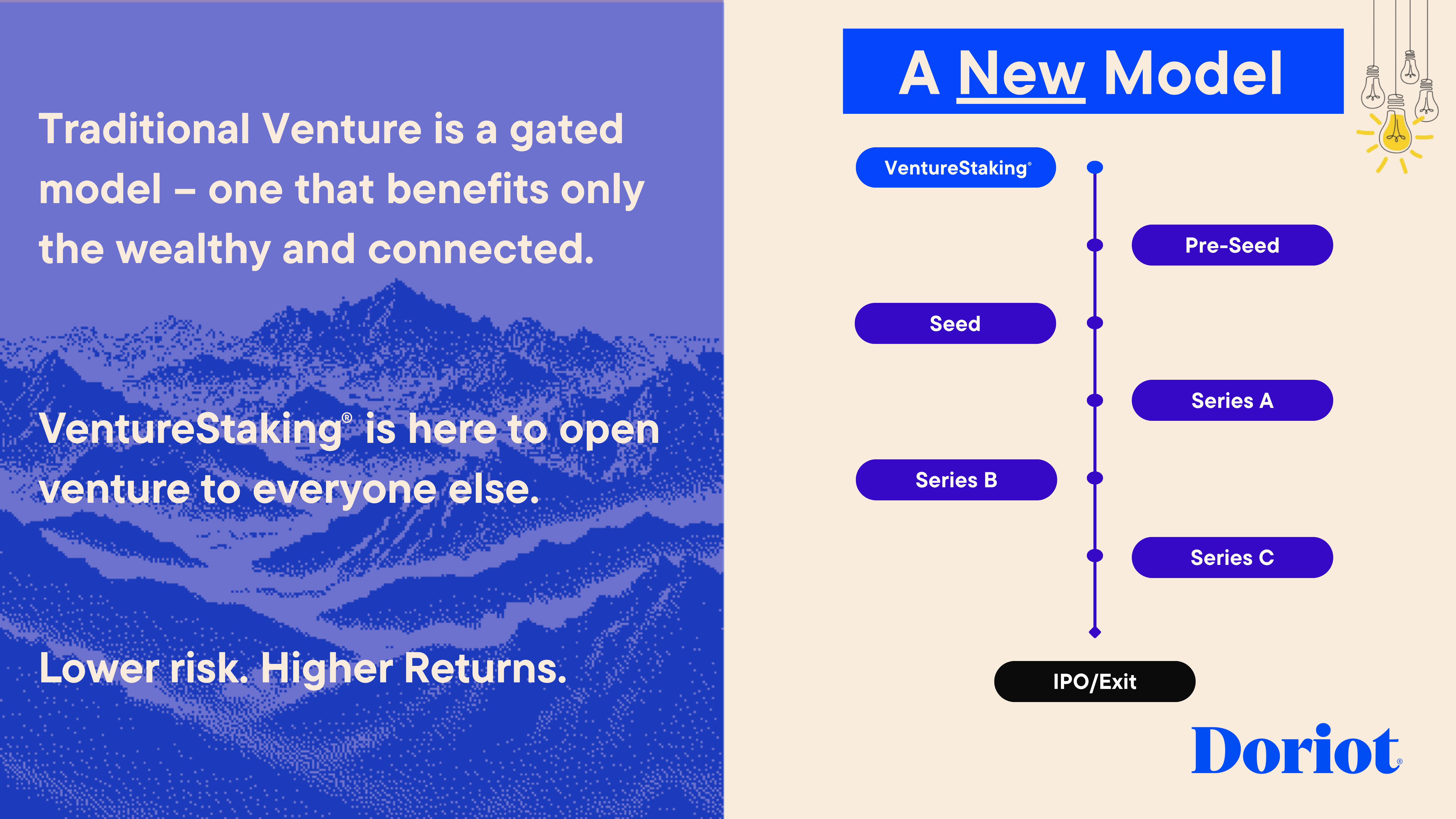 Traditional Venture is a gated model – one that benefits only the wealthy and connected.

VentureStaking® is here to open venture to everyone else.

Lower risk. Higher Returns.

A New Model

VentureStaking®

Pre-Seed

Seed

Series A

Series B

Series C

IPO/Exit

Doriot®